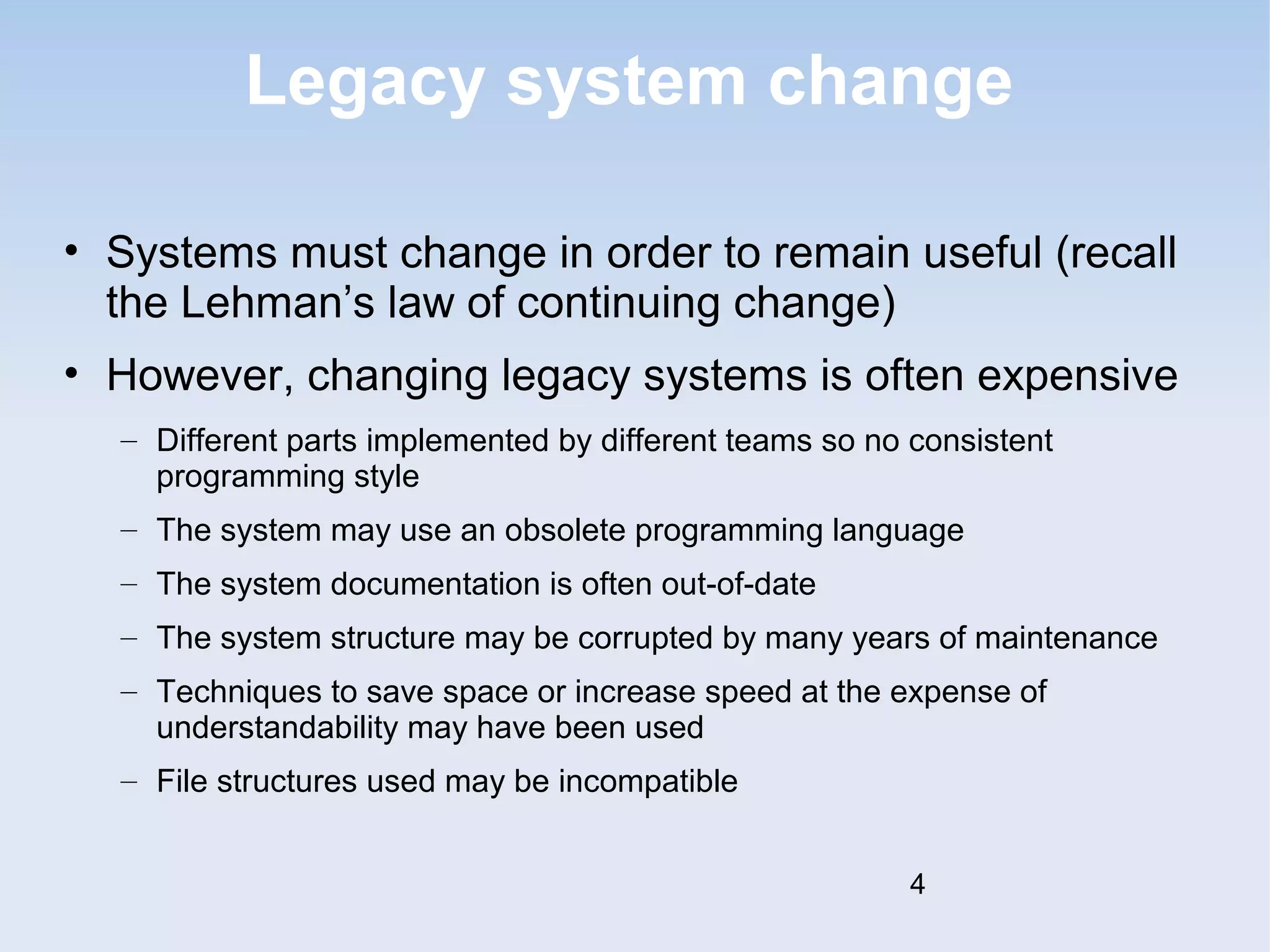 Legacy system change

• Systems must change in order to remain useful (recall the Lehman’s law of continuing change)
• However, changing legacy systems is often expensive
– Different parts implemented by different teams so no consistent programming style
– The system may use an obsolete programming language
– The system documentation is often out-of-date
– The system structure may be corrupted by many years of maintenance
– Techniques to save space or increase speed at the expense of understandability may have been used
– File structures used may be incompatible

4